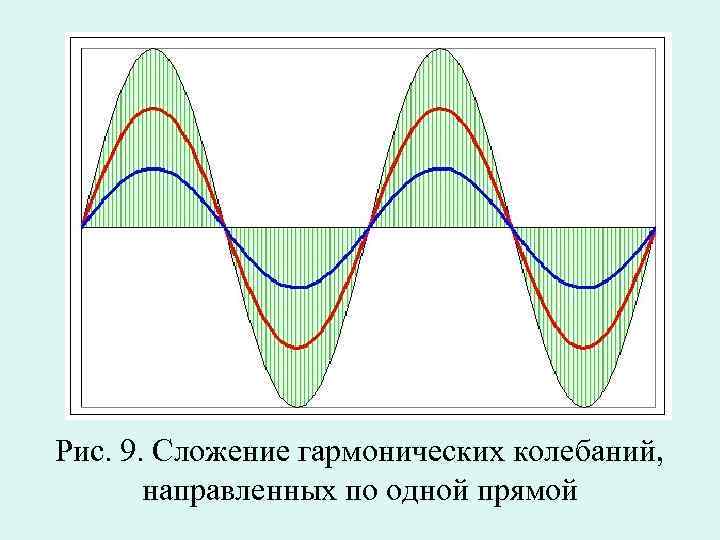 Рис. 9. Сложение гармонических колебаний, направленных по одной прямой